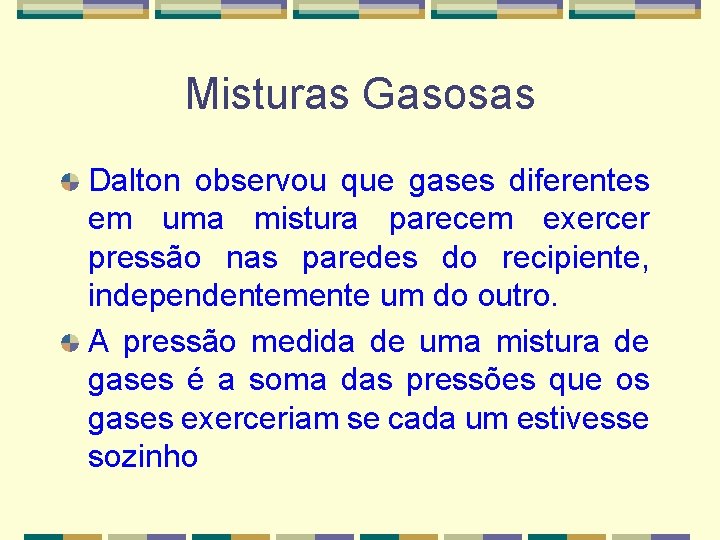 Misturas Gasosas

Dalton observou que gases diferentes em uma mistura parecem exercer pressão nas paredes do recipiente, independentemente um do outro.

A pressão medida de uma mistura de gases é a soma das pressões que os gases exerceriam se cada um estivesse sozinho